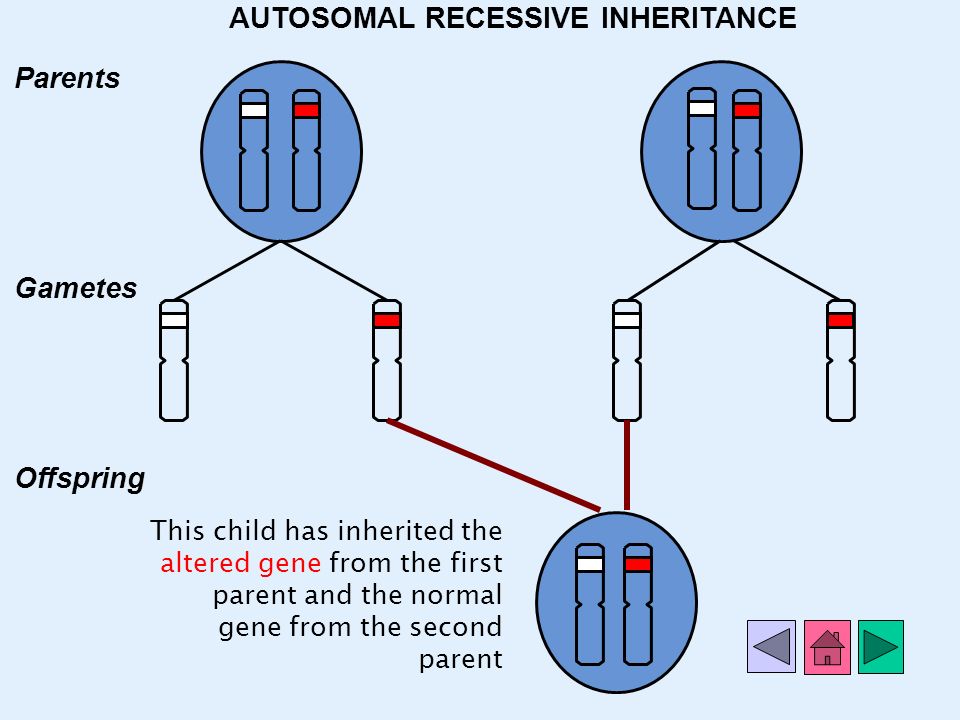 AUTOSOMAL RECESSIVE INHERITANCE

Parents

Gametes

Offspring

This child has inherited the altered gene from the first parent and the normal gene from the second parent